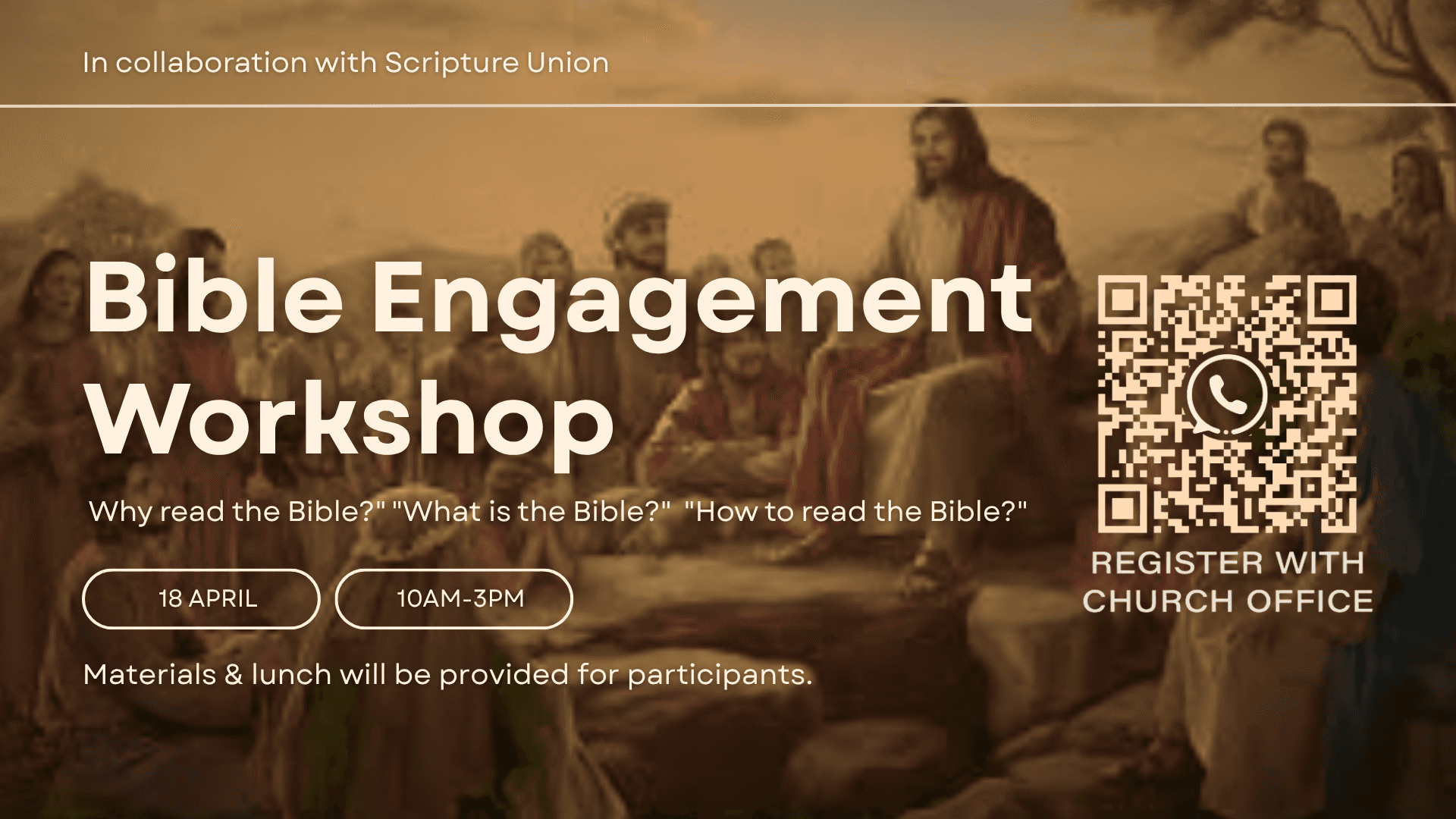 In collaboration with Scripture Union

Bible Engagement Workshop

Why read the Bible?" "What is the Bible?" "How to read the Bible?"

18 APRIL

10AM-3PM

Materials & lunch will be provided for participants.

REGISTER WITH CHURCH OFFICE